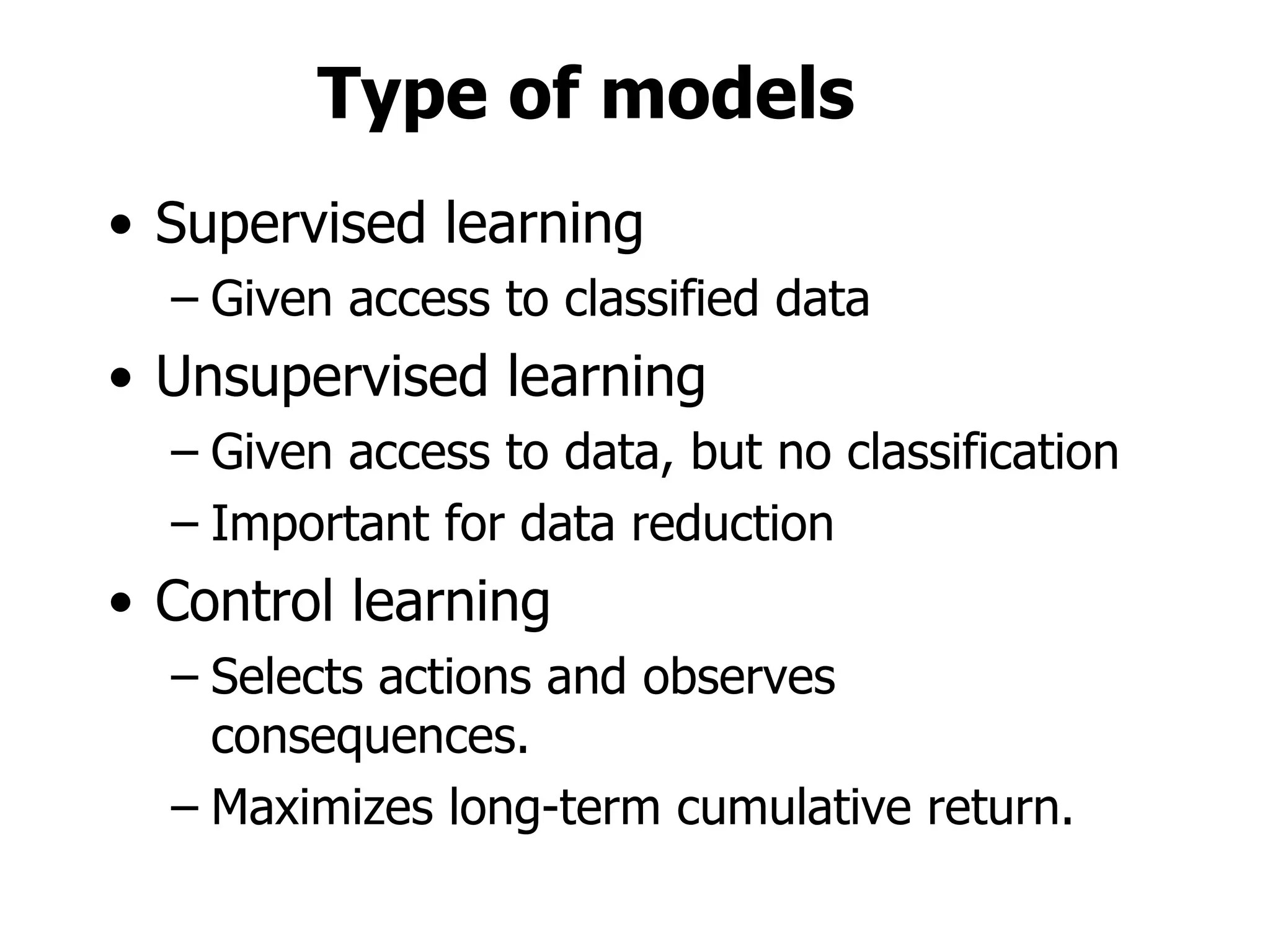 Type of models

• Supervised learning
  – Given access to classified data
• Unsupervised learning
  – Given access to data, but no classification
  – Important for data reduction
• Control learning
  – Selects actions and observes consequences.
  – Maximizes long-term cumulative return.